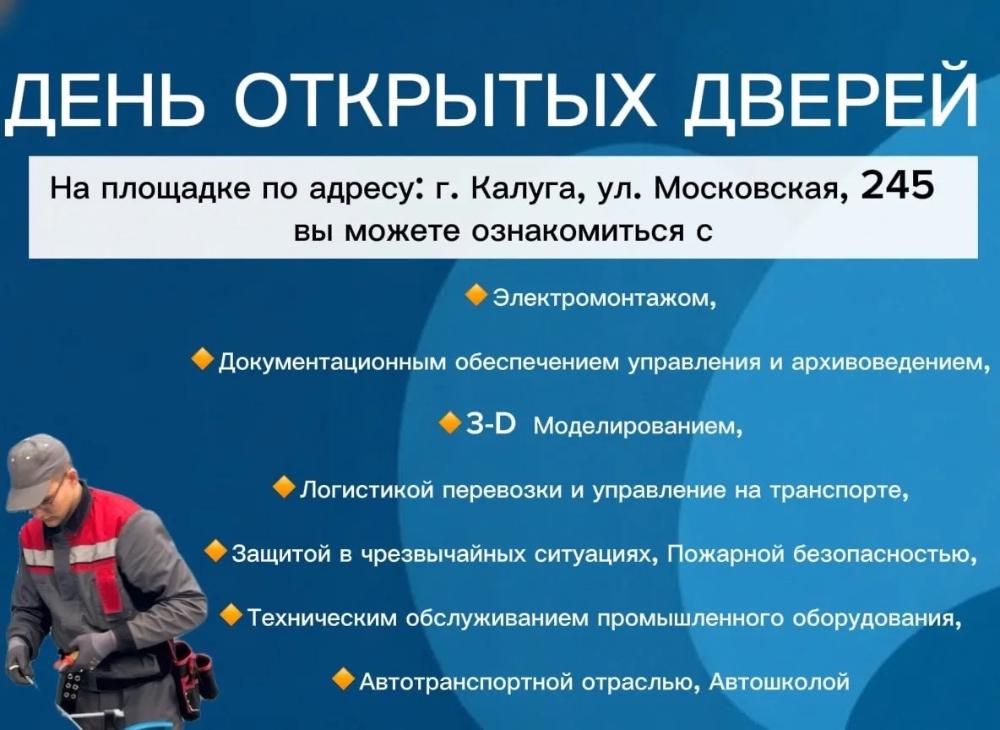 ДЕНЬ ОТКРЫТЫХ ДВЕРЕЙ

На площадке по адресу: г. Калуга, ул. Московская, 245 вы можете ознакомиться с

Электромонтажом,

Документационным обеспечением управления и архивоведением,

3-D Моделированием,

Логистикой перевозки и управление на транспорте,

Защитой в чрезвычайных ситуациях, Пожарной безопасностью,

Техническим обслуживанием промышленного оборудования,

Автотранспортной отраслью, Автошколой